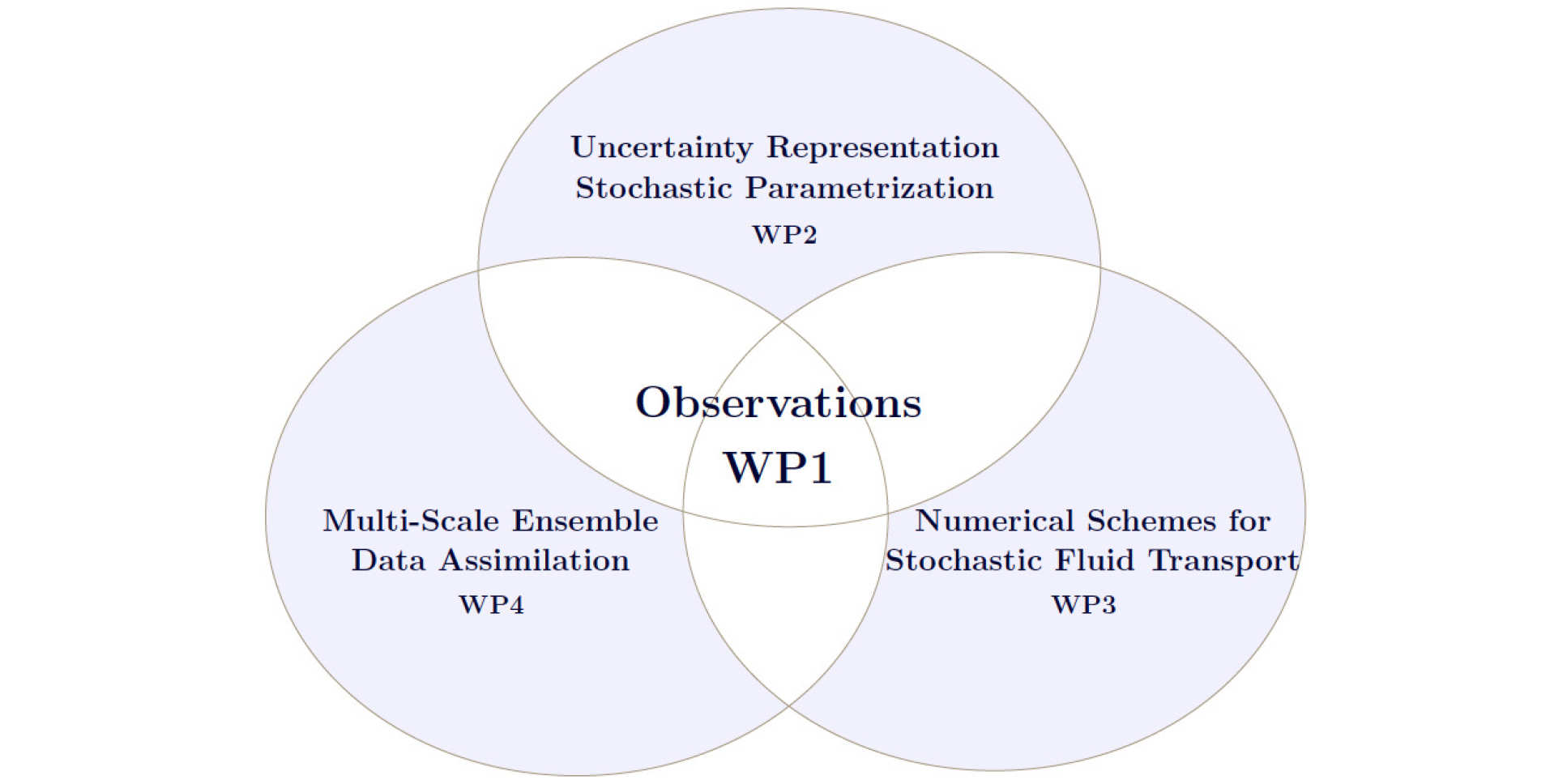 Uncertainty Representation
Stochastic Parametrization
WP2

Observations
WP1

Multi-Scale Ensemble
Data Assimilation
WP4

Numerical Schemes for
Stochastic Fluid Transport
WP3